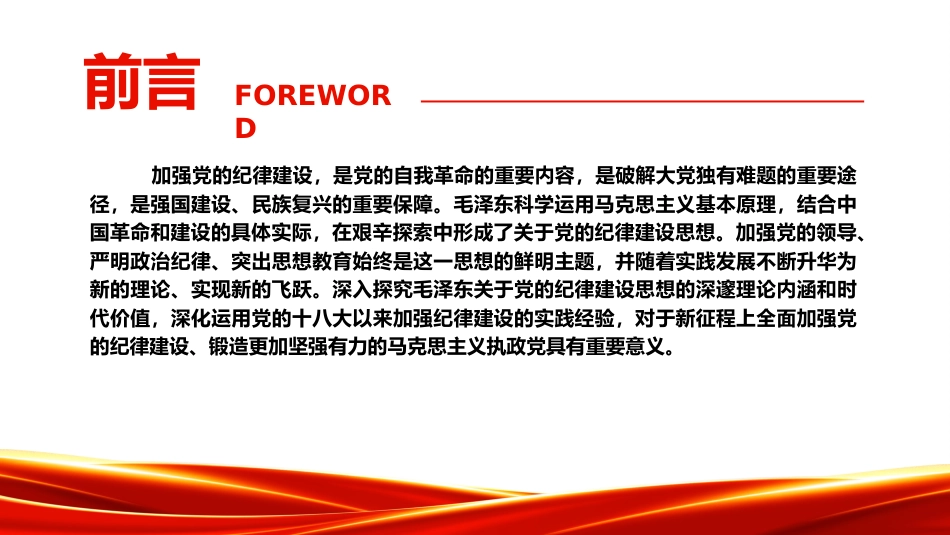 前言

FOREWORD

加强党的纪律建设，是党的自我革命的重要内容，是破解大党独有难题的重要途径，是强国建设、民族复兴的重要保障。毛泽东科学运用马克思主义基本原理，结合中国革命和建设的具体实际，在艰辛探索中形成了关于党的纪律建设思想。加强党的领导、严明政治纪律、突出思想教育始终是这一思想的鲜明主题，并随着实践发展不断升华为新的理论、实现新的飞跃。深入探究毛泽东关于党的纪律建设思想的深邃理论内涵和时代价值，深化运用党的十八大以来加强纪律建设的实践经验，对于新征程上全面加强党的纪律建设、锻造更加坚强有力的马克思主义执政党具有重要意义。